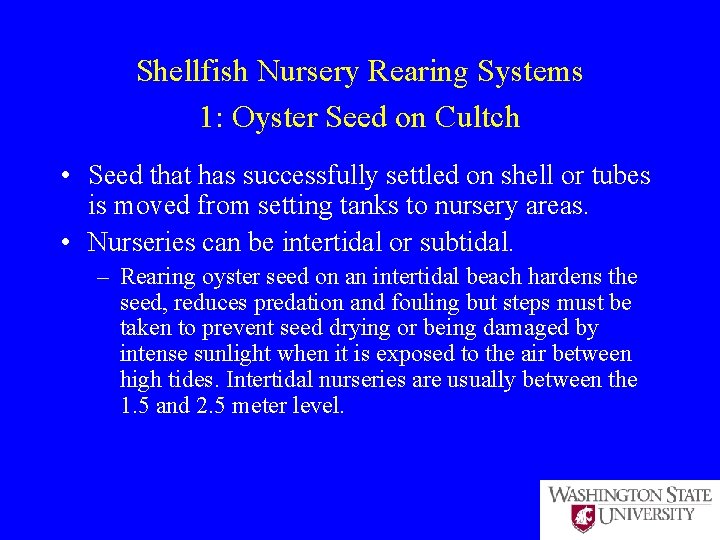 Shellfish Nursery Rearing Systems
1: Oyster Seed on Cultch

• Seed that has successfully settled on shell or tubes is moved from setting tanks to nursery areas.

• Nurseries can be intertidal or subtidal.

– Rearing oyster seed on an intertidal beach hardens the seed, reduces predation and fouling but steps must be taken to prevent seed drying or being damaged by intense sunlight when it is exposed to the air between high tides. Intertidal nurseries are usually between the 1.5 and 2.5 meter level.

WASHINGTON STATE UNIVERSITY